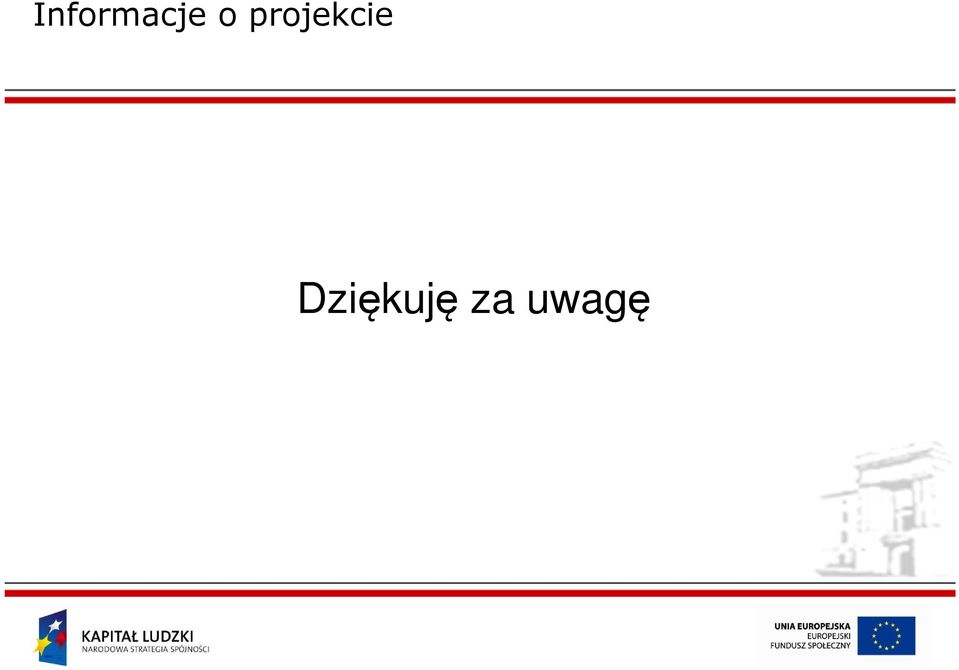 Informacje o projekcie

Dziękuję za uwagę

KAPITAŁ LUDZKI
NARODOWA STRATEGIA SPÓJNOŚCI

UNIA EUROPEJSKA
EUROPEJSKI
FUNDUSZ SPOŁECZNY